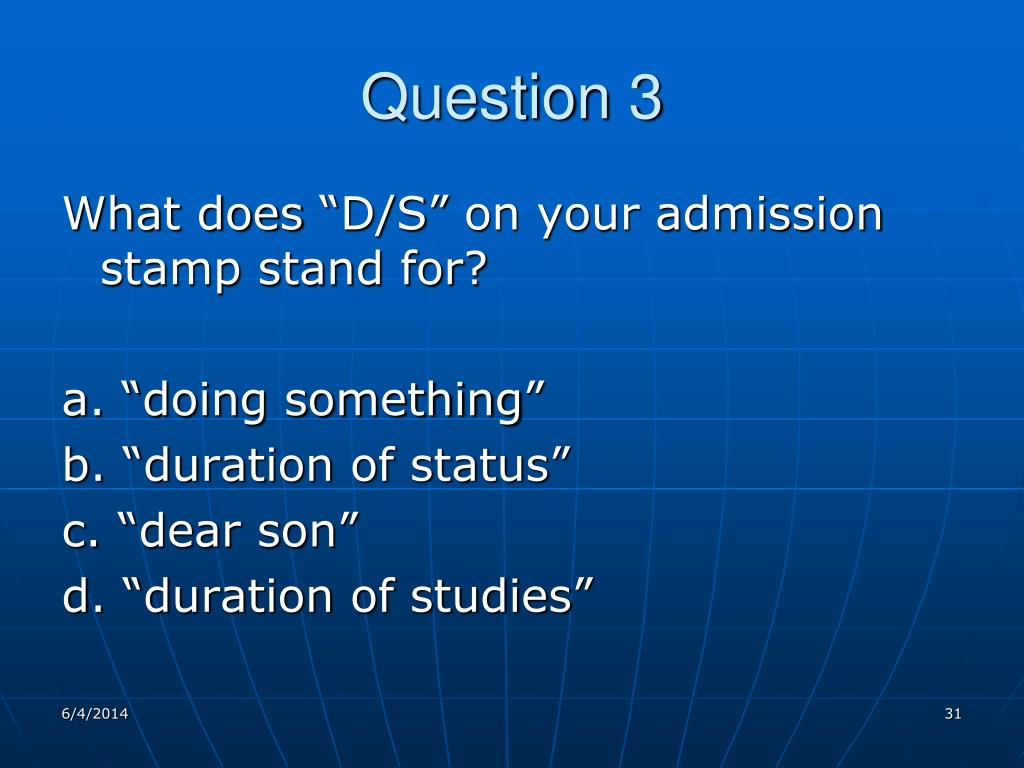 Question 3

What does “D/S” on your admission stamp stand for?

a. “doing something”
b. “duration of status”
c. “dear son”
d. “duration of studies”

6/4/2014

31